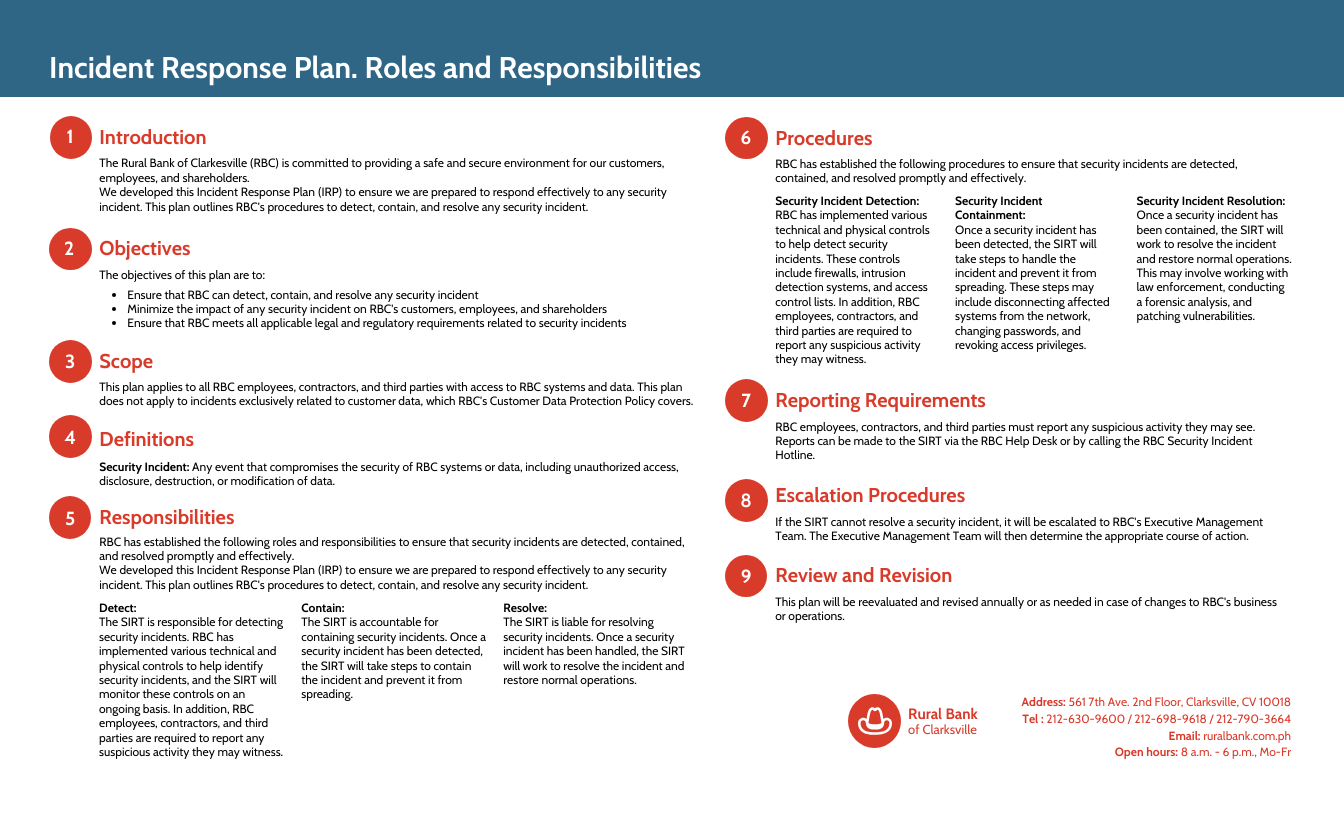 Incident Response Plan. Roles and Responsibilities

1 Introduction

The Rural Bank of Clarkesville (RBC) is committed to providing a safe and secure environment for our customers, employees, and shareholders.
We developed this Incident Response Plan (IRP) to ensure we are prepared to respond effectively to any security incident. This plan outlines RBC's procedures to detect, contain, and resolve any security incident.

2 Objectives

The objectives of this plan are to:

- Ensure that RBC can detect, contain, and resolve any security incident
- Minimize the impact of any security incident on RBC's customers, employees, and shareholders
- Ensure that RBC meets all applicable legal and regulatory requirements related to security incidents

3 Scope

This plan applies to all RBC employees, contractors, and third parties with access to RBC systems and data. This plan does not apply to incidents exclusively related to customer data, which RBC's Customer Data Protection Policy covers.

4 Definitions

Security Incident: Any event that compromises the security of RBC systems or data, including unauthorized access, disclosure, destruction, or modification of data.

5 Responsibilities

RBC has established the following roles and responsibilities to ensure that security incidents are detected, contained, and resolved promptly and effectively.
We developed this Incident Response Plan (IRP) to ensure we are prepared to respond effectively to any security incident. This plan outlines RBC's procedures to detect, contain, and resolve any security incident.

Detect:
The SIRT is responsible for detecting security incidents. RBC has implemented various technical and physical controls to help identify security incidents, and the SIRT will monitor these controls on an ongoing basis. In addition, RBC employees, contractors, and third parties are required to report any suspicious activity they may witness.

Contain:
The SIRT is accountable for containing security incidents. Once a security incident has been detected, the SIRT will take steps to contain the incident and prevent it from spreading.

Resolve:
The SIRT is liable for resolving security incidents. Once a security incident has been handled, the SIRT will work to resolve the incident and restore normal operations.

6 Procedures

RBC has established the following procedures to ensure that security incidents are detected, contained, and resolved promptly and effectively.

Security Incident Detection:
RBC has implemented various technical and physical controls to help detect security incidents. These controls include firewalls, intrusion detection systems, and access control lists. In addition, RBC employees, contractors, and third parties are required to report any suspicious activity they may witness.

Security Incident Containment:
Once a security incident has been detected, the SIRT will take steps to handle the incident and prevent it from spreading. These steps may include disconnecting affected systems from the network, changing passwords, and revoking access privileges.

Security Incident Resolution:
Once a security incident has been contained, the SIRT will work to resolve the incident and restore normal operations. This may involve working with law enforcement, conducting a forensic analysis, and patching vulnerabilities.

7 Reporting Requirements

RBC employees, contractors, and third parties must report any suspicious activity they may see. Reports can be made to the SIRT via the RBC Help Desk or by calling the RBC Security Incident Hotline.

8 Escalation Procedures

If the SIRT cannot resolve a security incident, it will be escalated to RBC's Executive Management Team. The Executive Management Team will then determine the appropriate course of action.

9 Review and Revision

This plan will be reevaluated and revised annually or as needed in case of changes to RBC's business or operations.

Rural Bank of Clarksville

Address: 561 7th Ave. 2nd Floor, Clarksville, CV 10018
Tel : 212-630-9600 / 212-698-9618 / 212-790-3664
Email: ruralbank.com.ph
Open hours: 8 a.m. - 6 p.m., Mo-Fr